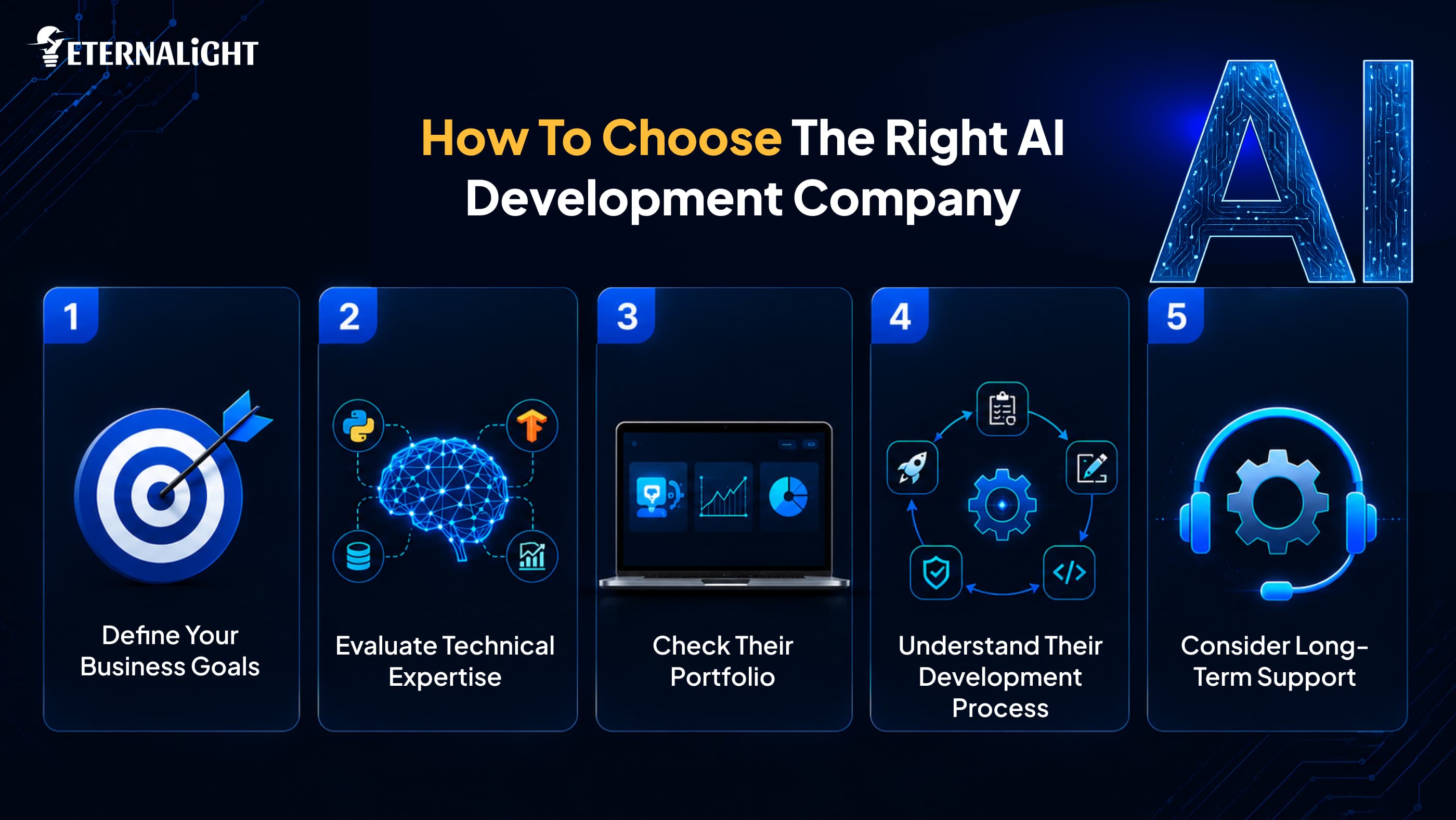 ETERNALiGHT

How To Choose The Right AI Development Company

AI

1

Define Your Business Goals

2

Evaluate Technical Expertise

3

Check Their Portfolio

4

Understand Their Development Process

5

Consider Long-Term Support